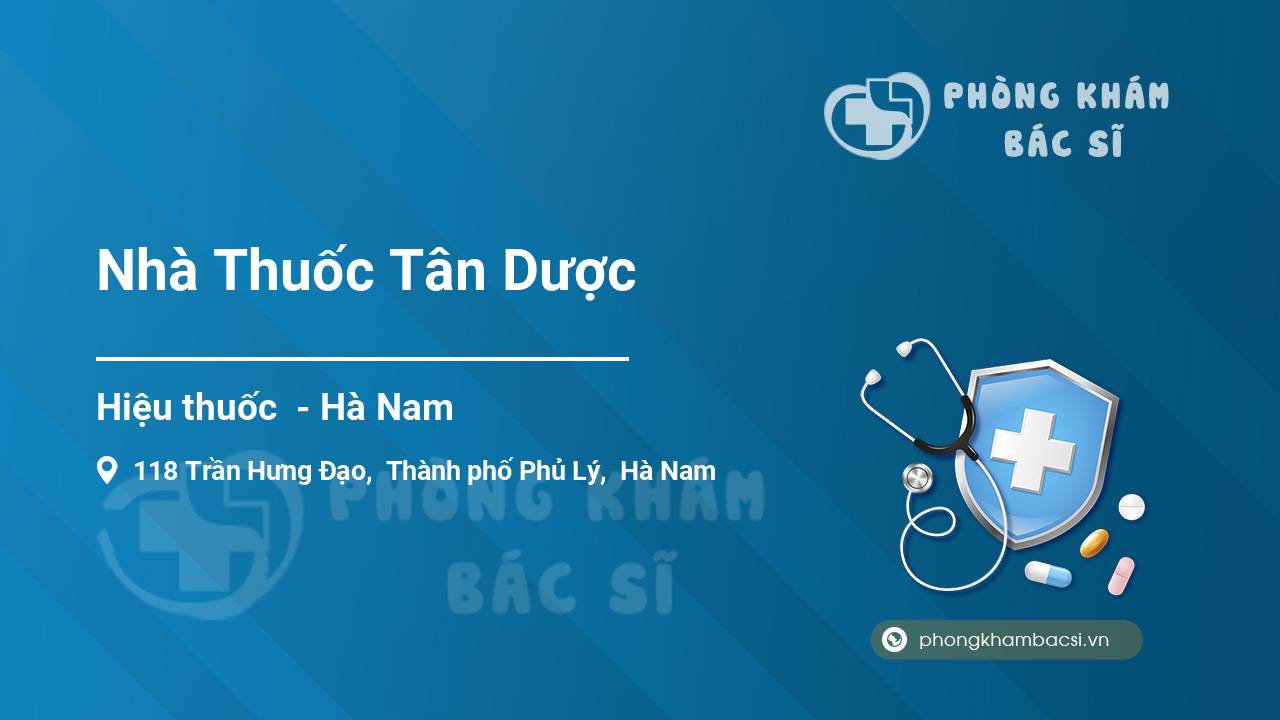 PHÒNG KHÁM BÁC SĨ

Nhà Thuốc Tân Dược

Hiệu thuốc - Hà Nam

118 Trần Hưng Đạo, Thành phố Phủ Lý, Hà Nam

PHÒNG KHÁM BÁC SĨ

phongkhambacsi.vn